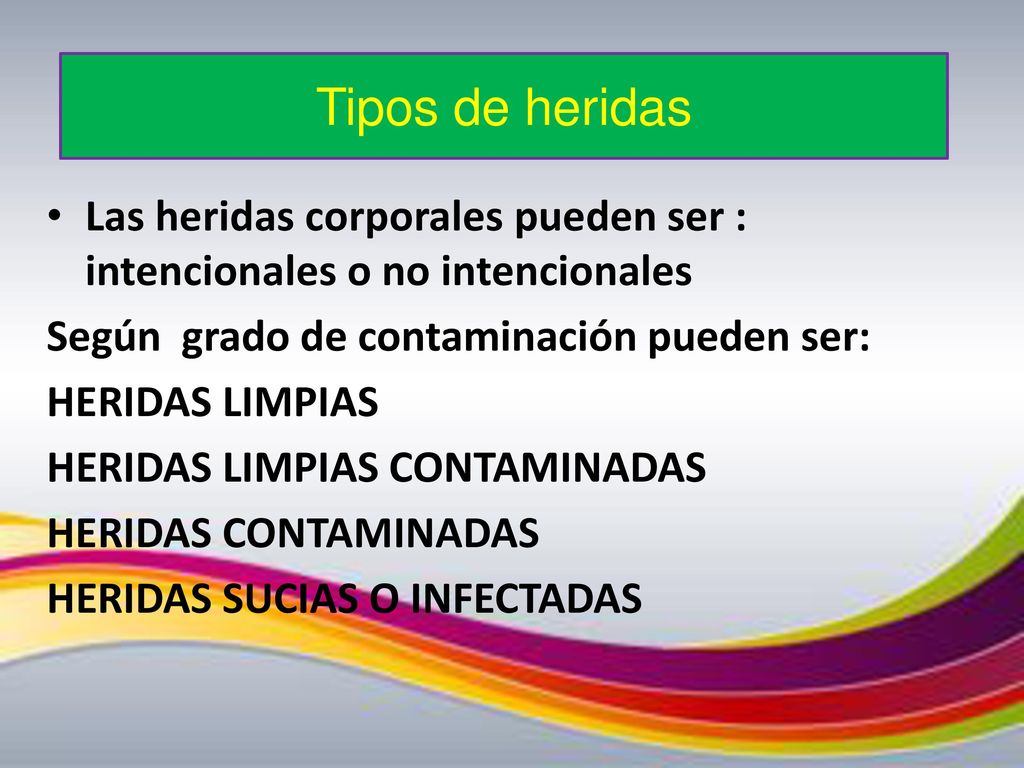 Tipos de heridas

• Las heridas corporales pueden ser : intencionales o no intencionales

Según grado de contaminación pueden ser:

HERIDAS LIMPIAS

HERIDAS LIMPIAS CONTAMINADAS

HERIDAS CONTAMINADAS

HERIDAS SUCIAS O INFECTADAS